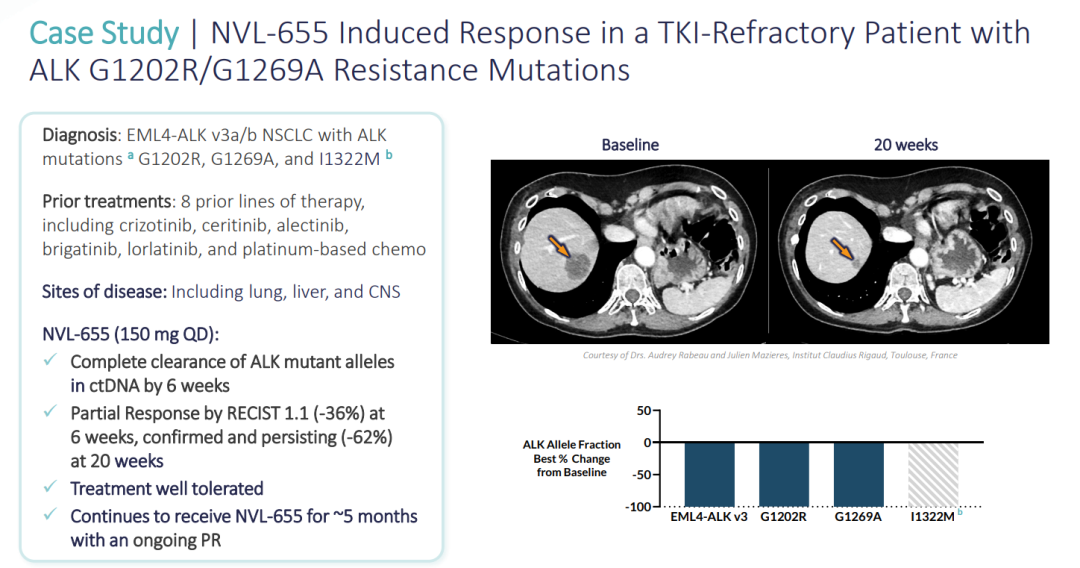 Case Study | NVL-655 Induced Response in a TKI-Refractory Patient with ALK G1202R/G1269A Resistance Mutations

Diagnosis: EML4-ALK v3a/b NSCLC with ALK mutations $^a$ G1202R, G1269A, and I1322M $^b$

Prior treatments: 8 prior lines of therapy, including crizotinib, ceritinib, alectinib, brigatinib, lorlatinib, and platinum-based chemo

Sites of disease: Including lung, liver, and CNS

NVL-655 (150 mg QD):
✓ Complete clearance of ALK mutant alleles in ctDNA by 6 weeks
✓ Partial Response by RECIST 1.1 (-36%) at 6 weeks, confirmed and persisting (-62%) at 20 weeks
✓ Treatment well tolerated
✓ Continues to receive NVL-655 for ~5 months with an ongoing PR

Baseline

20 weeks

Courtesy of Drs. Audrey Rabeau and Julien Mazieres, Institut Claudius Rigaud, Toulouse, France

ALK Allele Fraction Best % Change from Baseline

50
0
-50
-100

EML4-ALK v3
G1202R
G1269A
I1322M $^b$